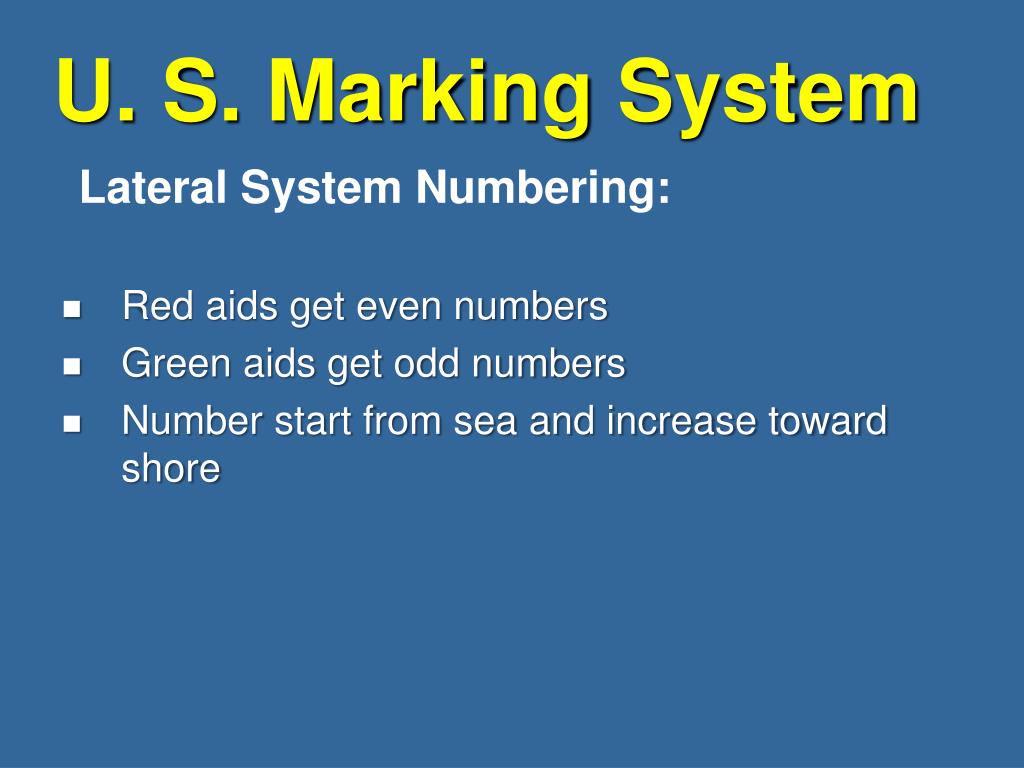 U. S. Marking System

Lateral System Numbering:

- Red aids get even numbers
- Green aids get odd numbers
- Number start from sea and increase toward shore